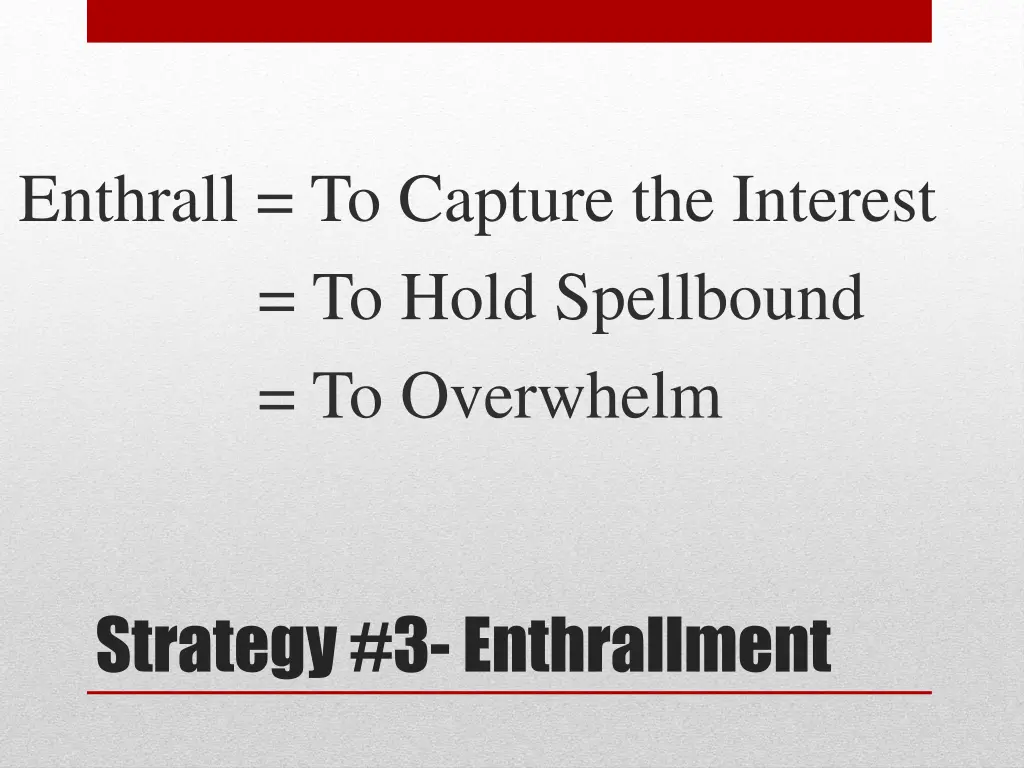 Enthrall = To Capture the Interest
= To Hold Spellbound
= To Overwhelm

Strategy #3- Enthrallment